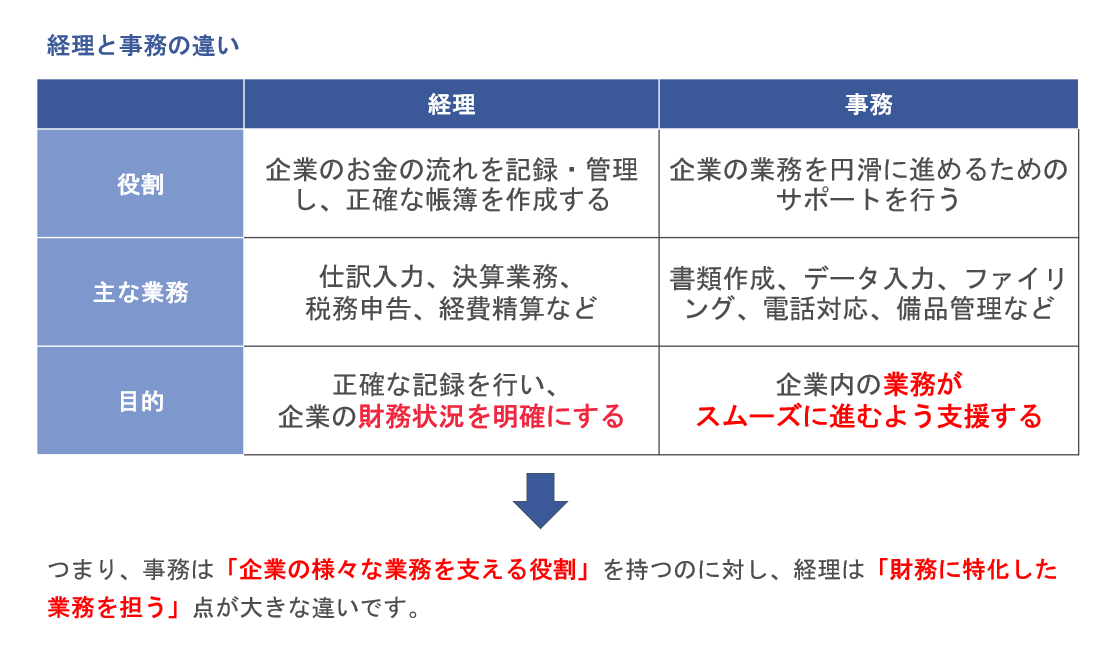 経理と事務の違い

| | 経理 | 事務 |
|---|---|---|
| 役割 | 企業のお金の流れを記録・管理し、正確な帳簿を作成する | 企業の業務を円滑に進めるためのサポートを行う |
| 主な業務 | 仕訳入力、決算業務、税務申告、経費精算など | 書類作成、データ入力、ファイリング、電話対応、備品管理など |
| 目的 | 正確な記録を行い、企業の財務状況を明確にする | 企業内の業務がスムーズに進むよう支援する |

つまり、事務は「企業の様々な業務を支える役割」を持つのに対し、経理は「財務に特化した業務を担う」点が大きな違いです。